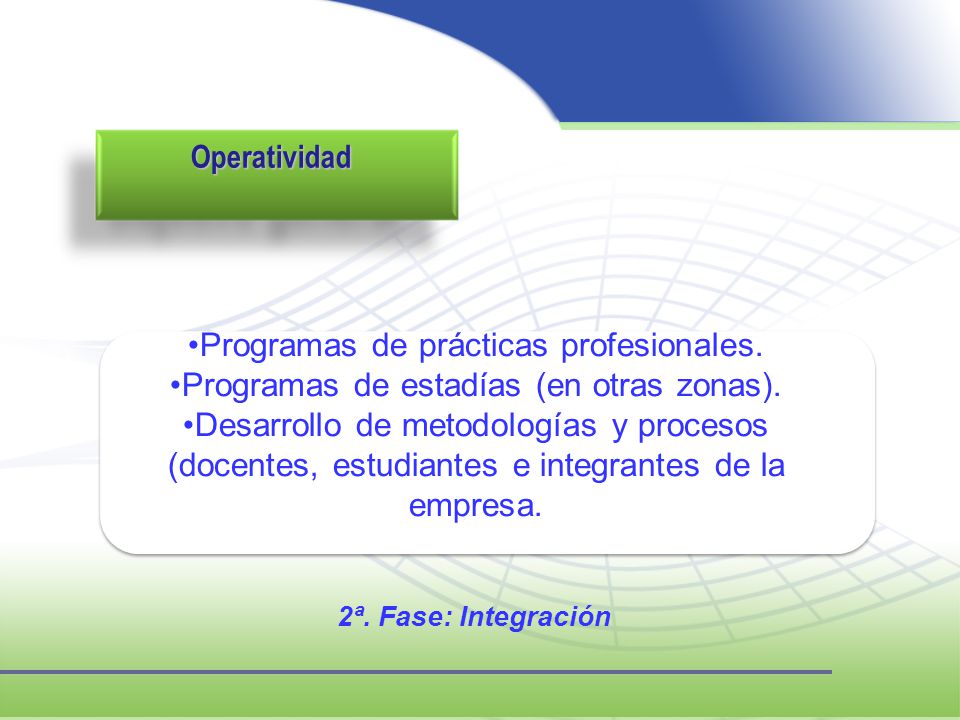 Operatividad

•Programas de prácticas profesionales.
•Programas de estadías (en otras zonas).
•Desarrollo de metodologías y procesos (docentes, estudiantes e integrantes de la empresa.

2ª. Fase: Integración